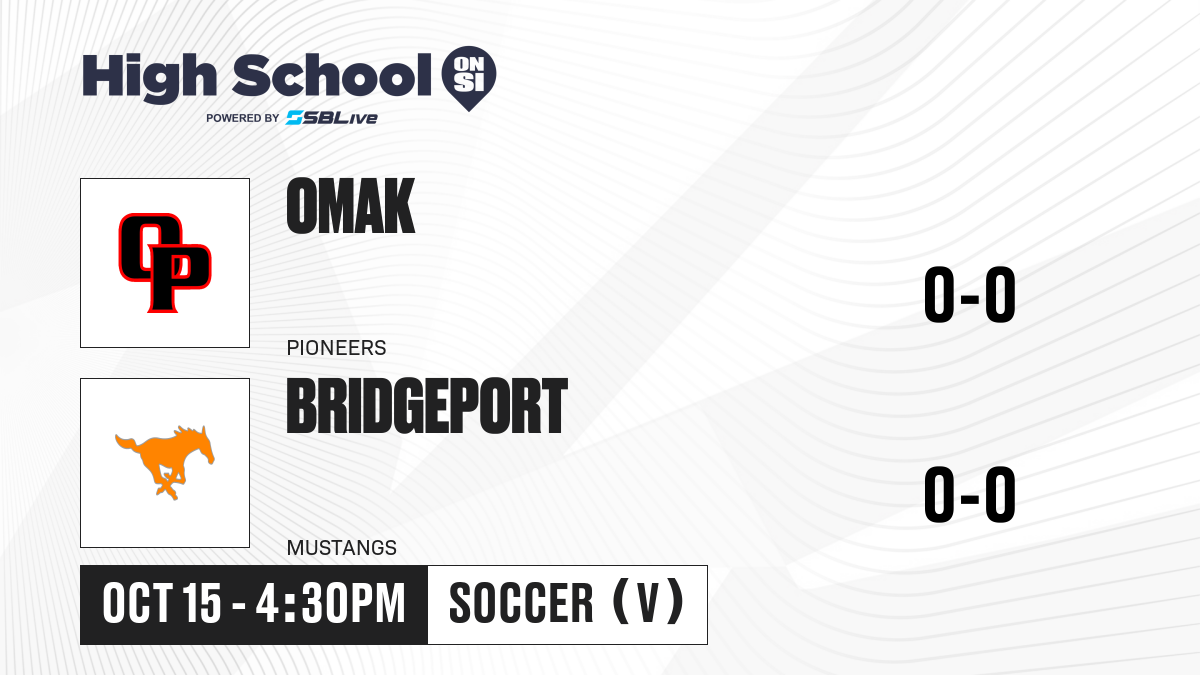 High School ON SI
POWERED BY SBLive

OP

OMAK

PIONEERS

0-0

BRIDGEPORT

MUSTANGS

0-0

OCT 15 - 4:30PM

SOCCER (V)